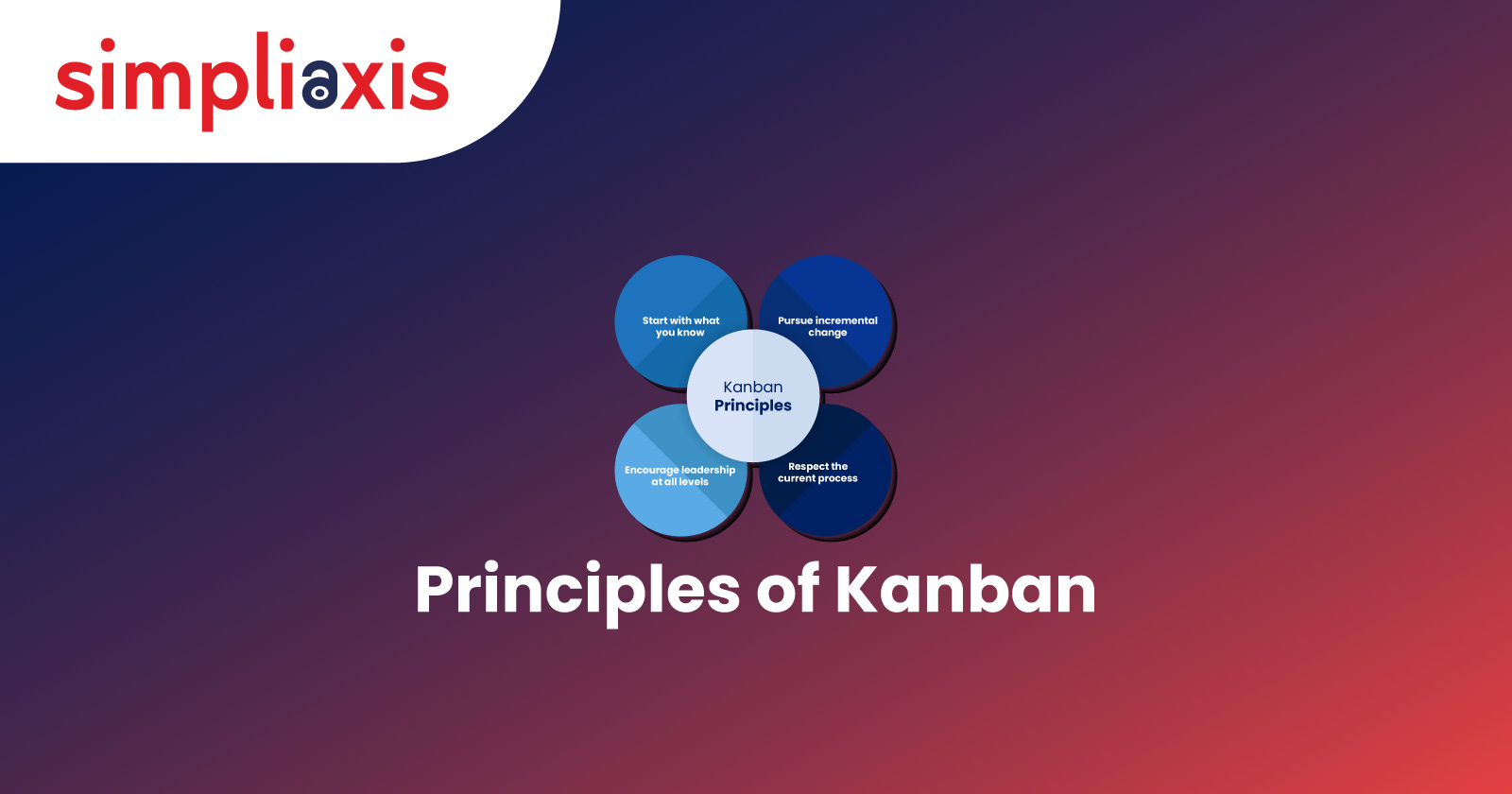 simpliaxis

Start with what you know

Pursue incremental change

Kanban Principles

Encourage leadership at all levels

Respect the current process

Principles of Kanban